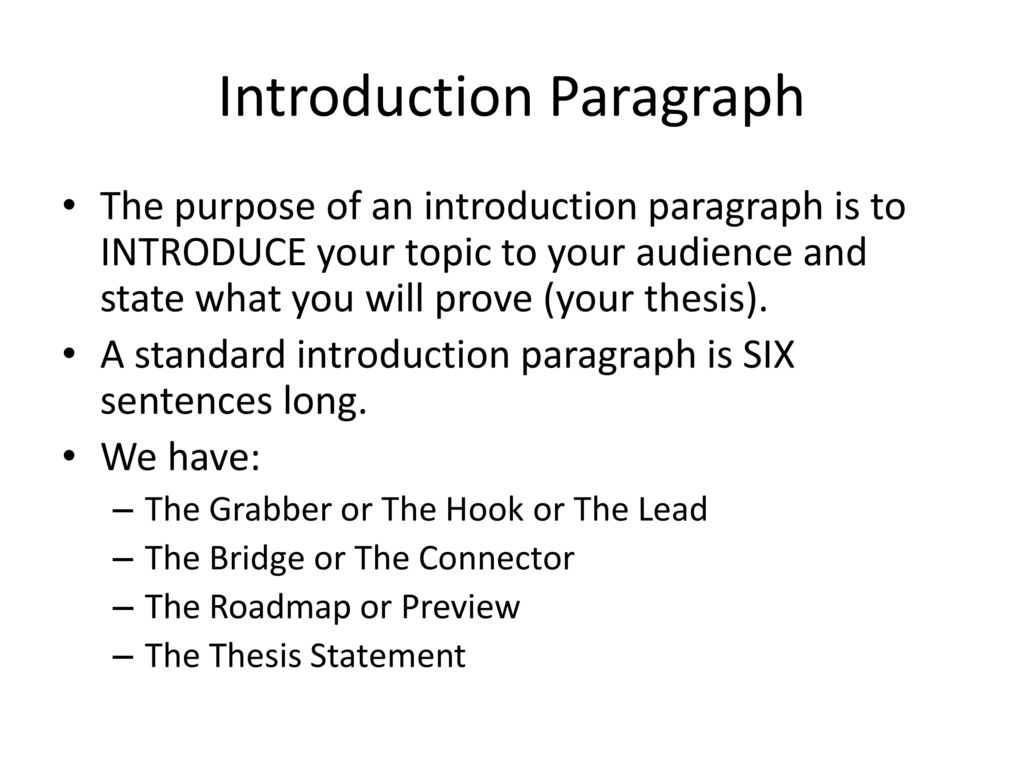 Introduction Paragraph

• The purpose of an introduction paragraph is to INTRODUCE your topic to your audience and state what you will prove (your thesis).
• A standard introduction paragraph is SIX sentences long.
• We have:
– The Grabber or The Hook or The Lead
– The Bridge or The Connector
– The Roadmap or Preview
– The Thesis Statement